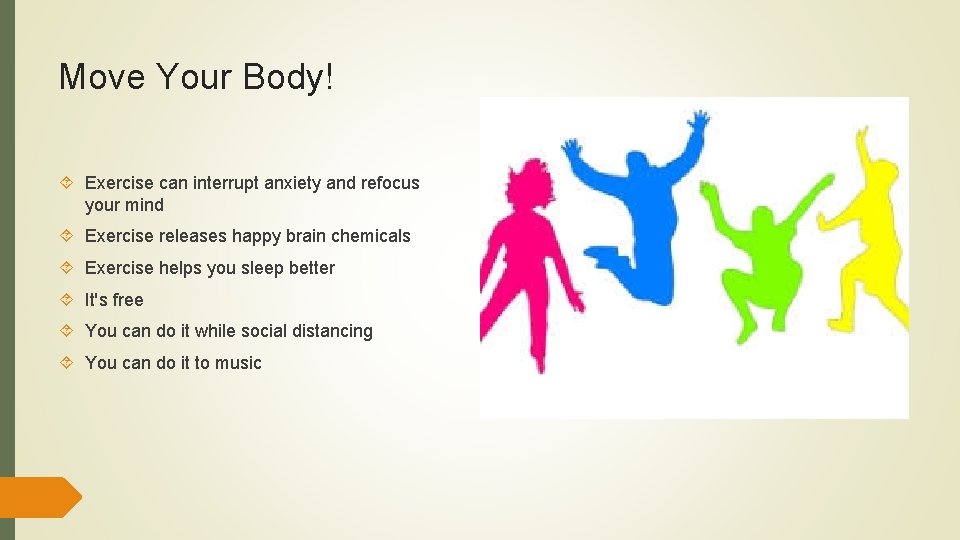 Move Your Body!

Exercise can interrupt anxiety and refocus your mind

Exercise releases happy brain chemicals

Exercise helps you sleep better

It's free

You can do it while social distancing

You can do it to music